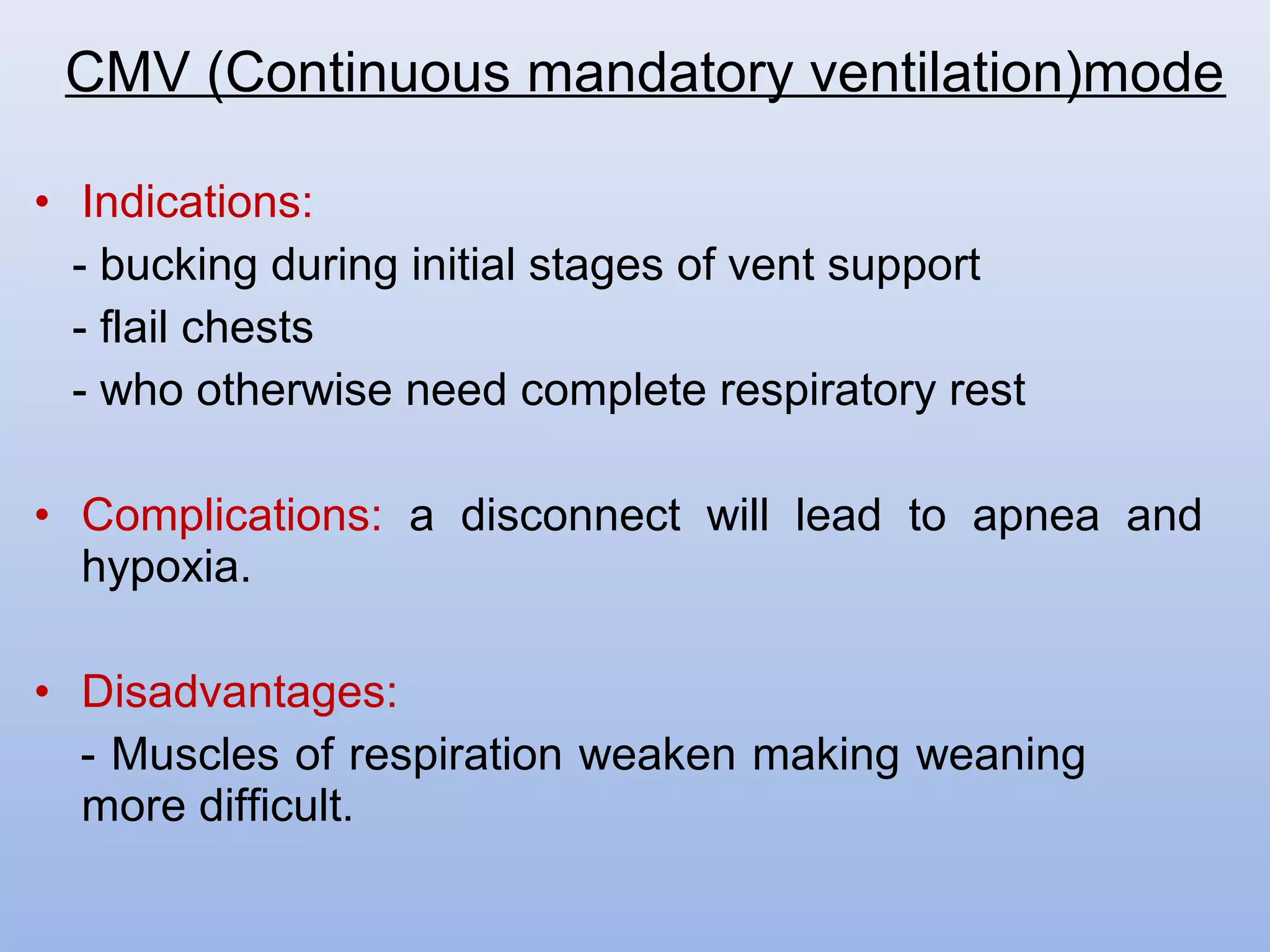 CMV (Continuous mandatory ventilation)mode

• Indications:
- bucking during initial stages of vent support
- flail chests
- who otherwise need complete respiratory rest

• Complications: a disconnect will lead to apnea and hypoxia.

• Disadvantages:
- Muscles of respiration weaken making weaning more difficult.